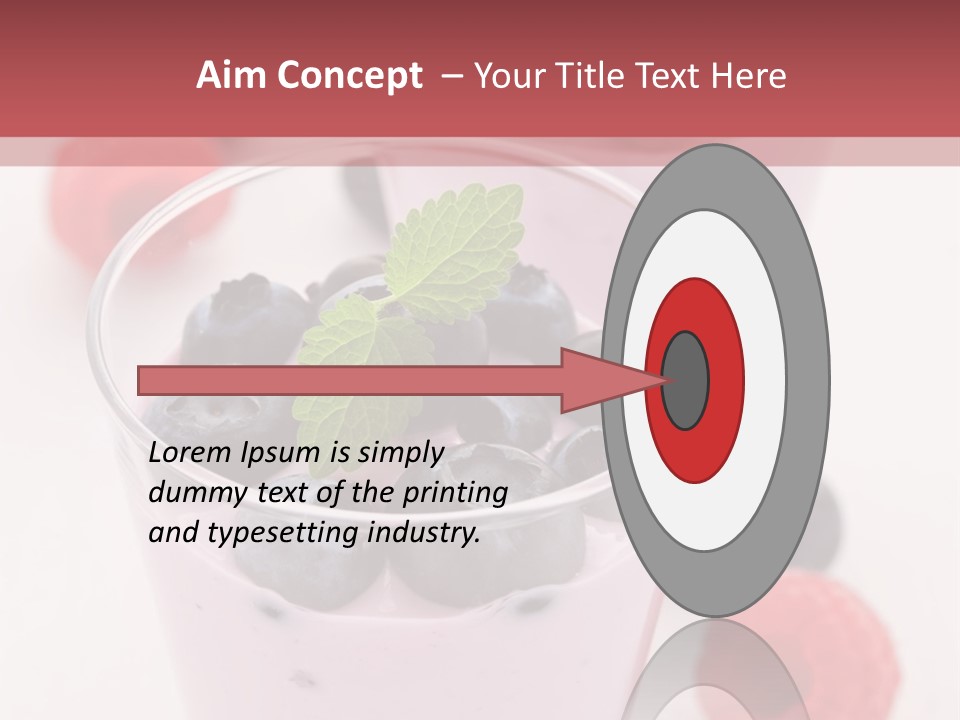 Aim Concept – Your Title Text Here

Lorem Ipsum is simply dummy text of the printing and typesetting industry.